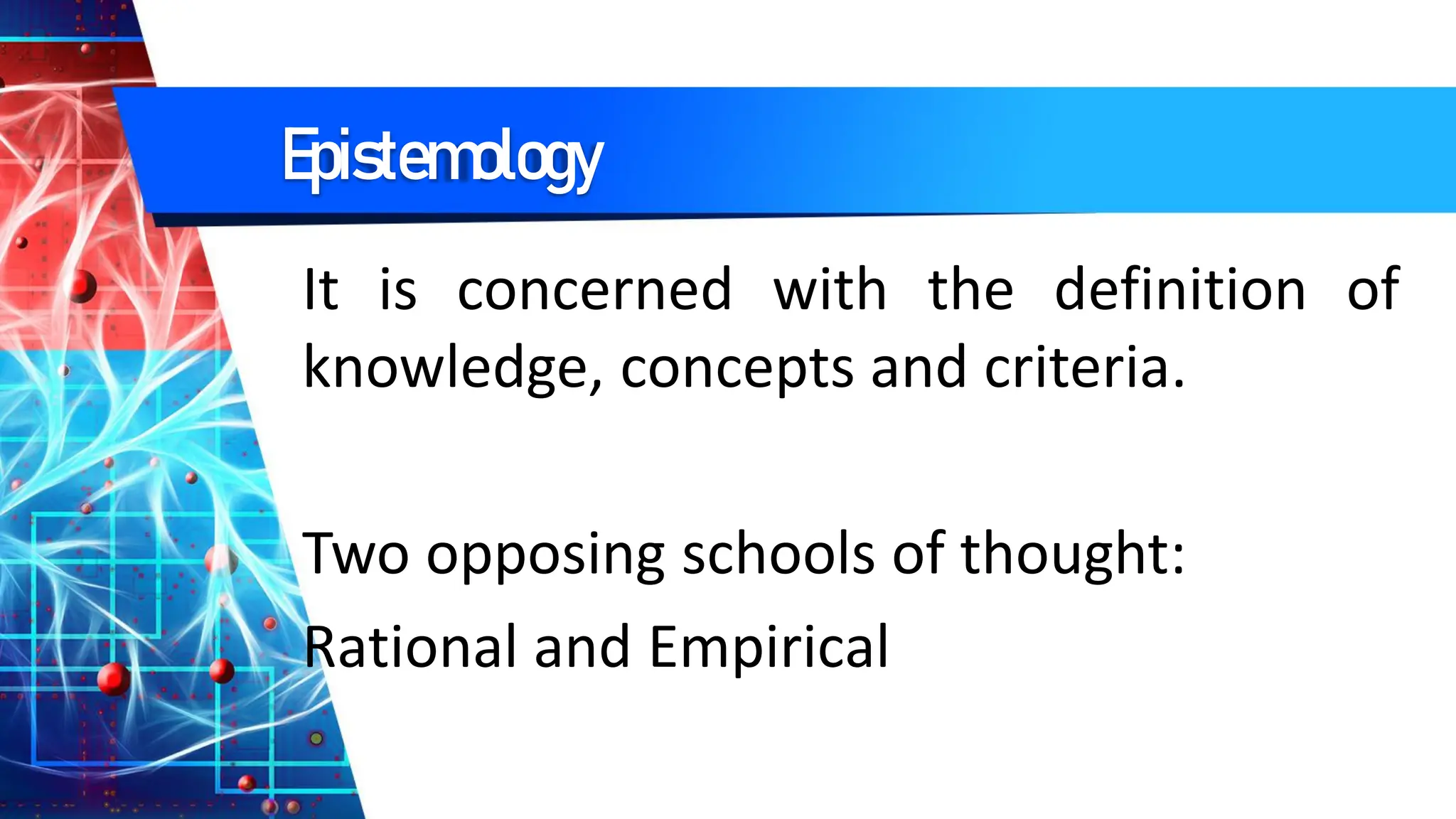 Epistemology

It is concerned with the definition of knowledge, concepts and criteria.

Two opposing schools of thought:
Rational and Empirical